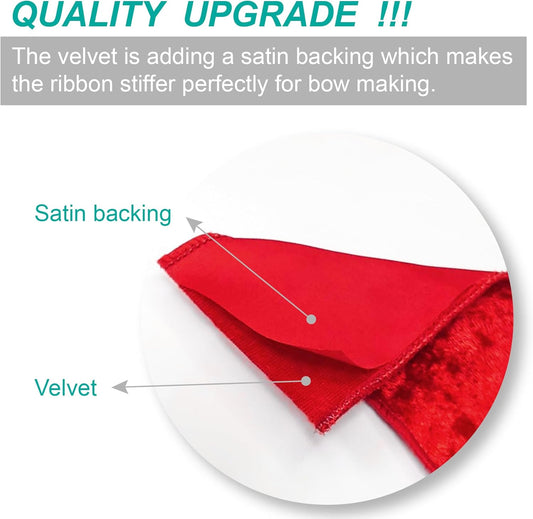 QUALITY UPGRADE !!!

The velvet is adding a satin backing which makes the ribbon stiffer perfectly for bow making.

Satin backing

Velvet